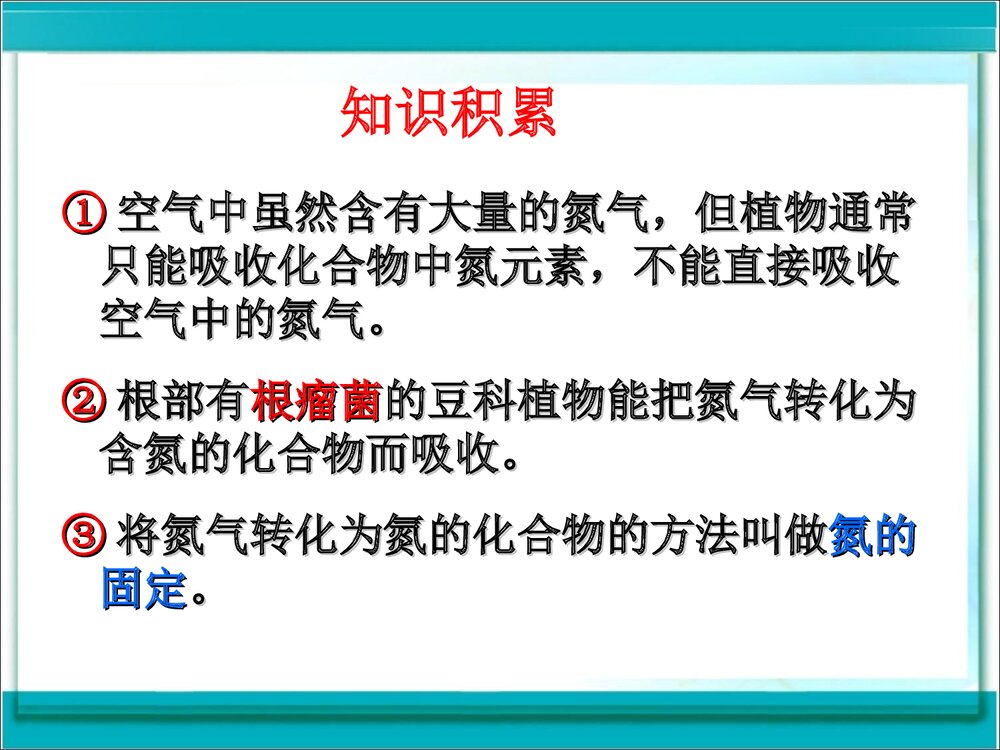 知识积累

① 空气中虽然含有大量的氮气，但植物通常只能吸收化合物中氮元素，不能直接吸收空气中的氮气。

② 根部有根瘤菌的豆科植物能把氮气转化为含氮的化合物而吸收。

③ 将氮气转化为氮的化合物的方法叫做氮的固定。